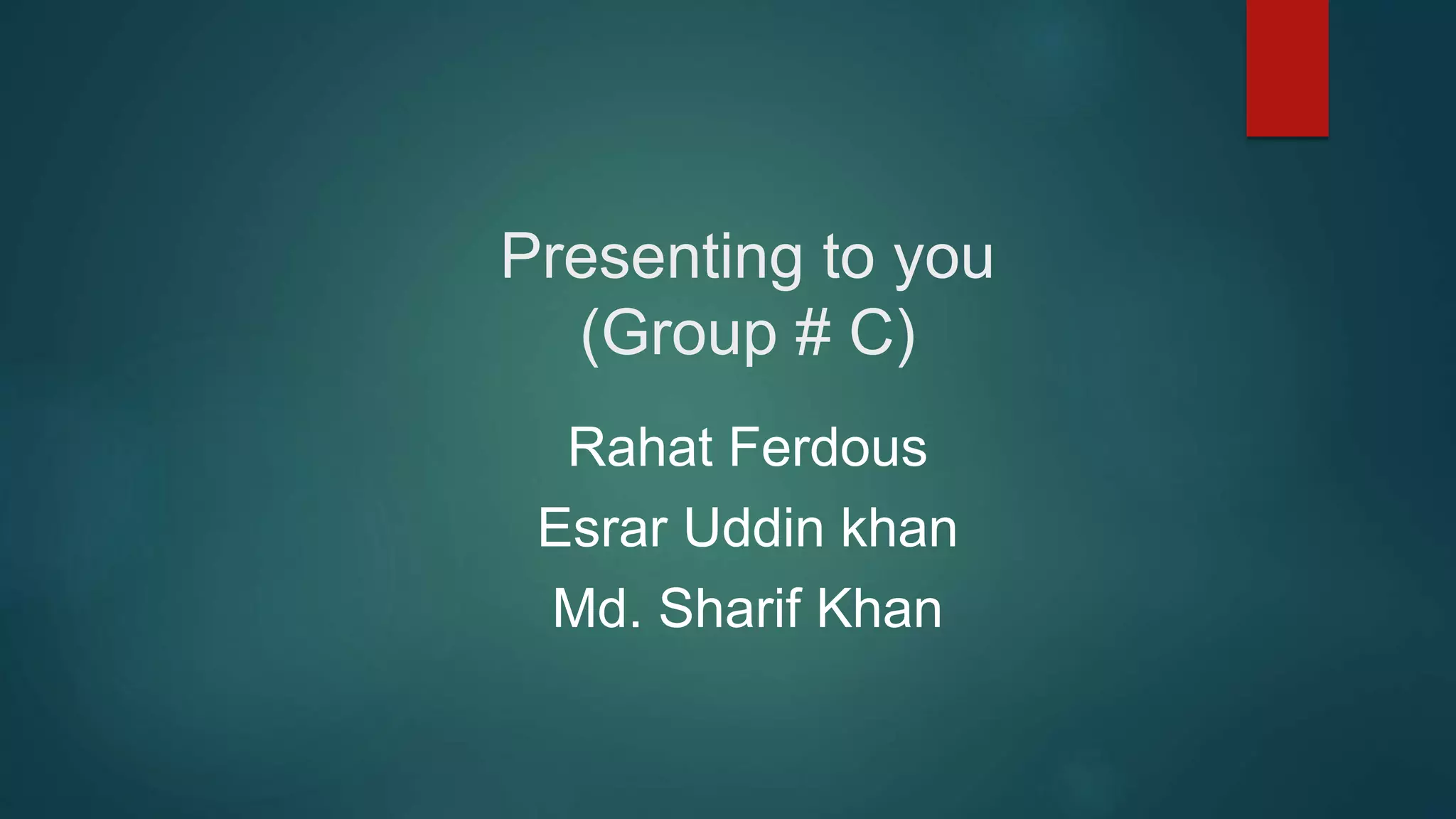 Presenting to you
(Group # C)

Rahat Ferdous

Esrar Uddin khan

Md. Sharif Khan